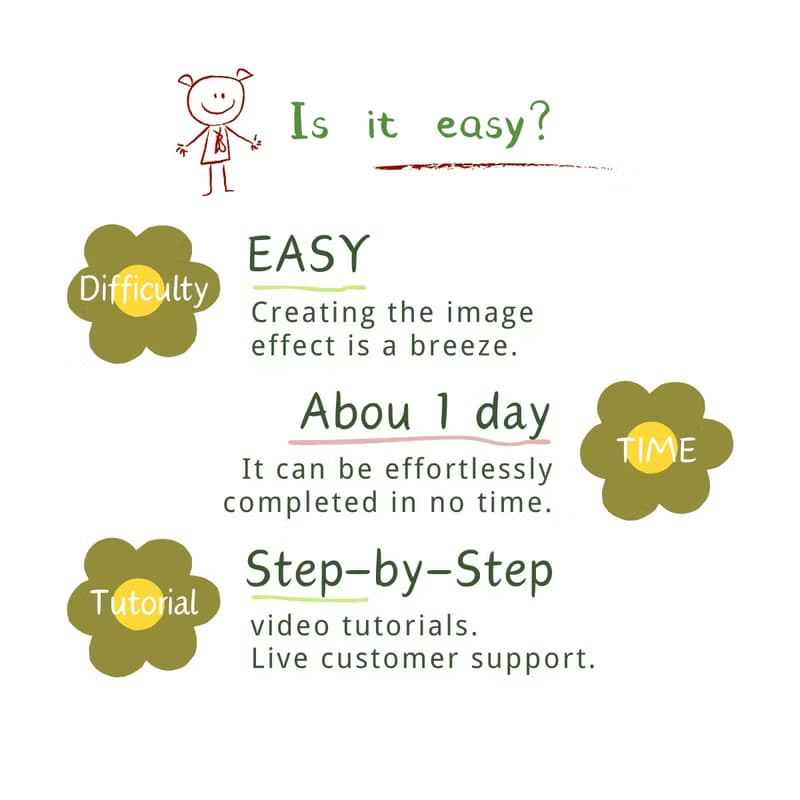 Is it easy?

Difficulty

EASY

Creating the image effect is a breeze.

Abou 1 day

It can be effortlessly completed in no time.

TIME

Tutorial

Step-by-Step

video tutorials.
Live customer support.